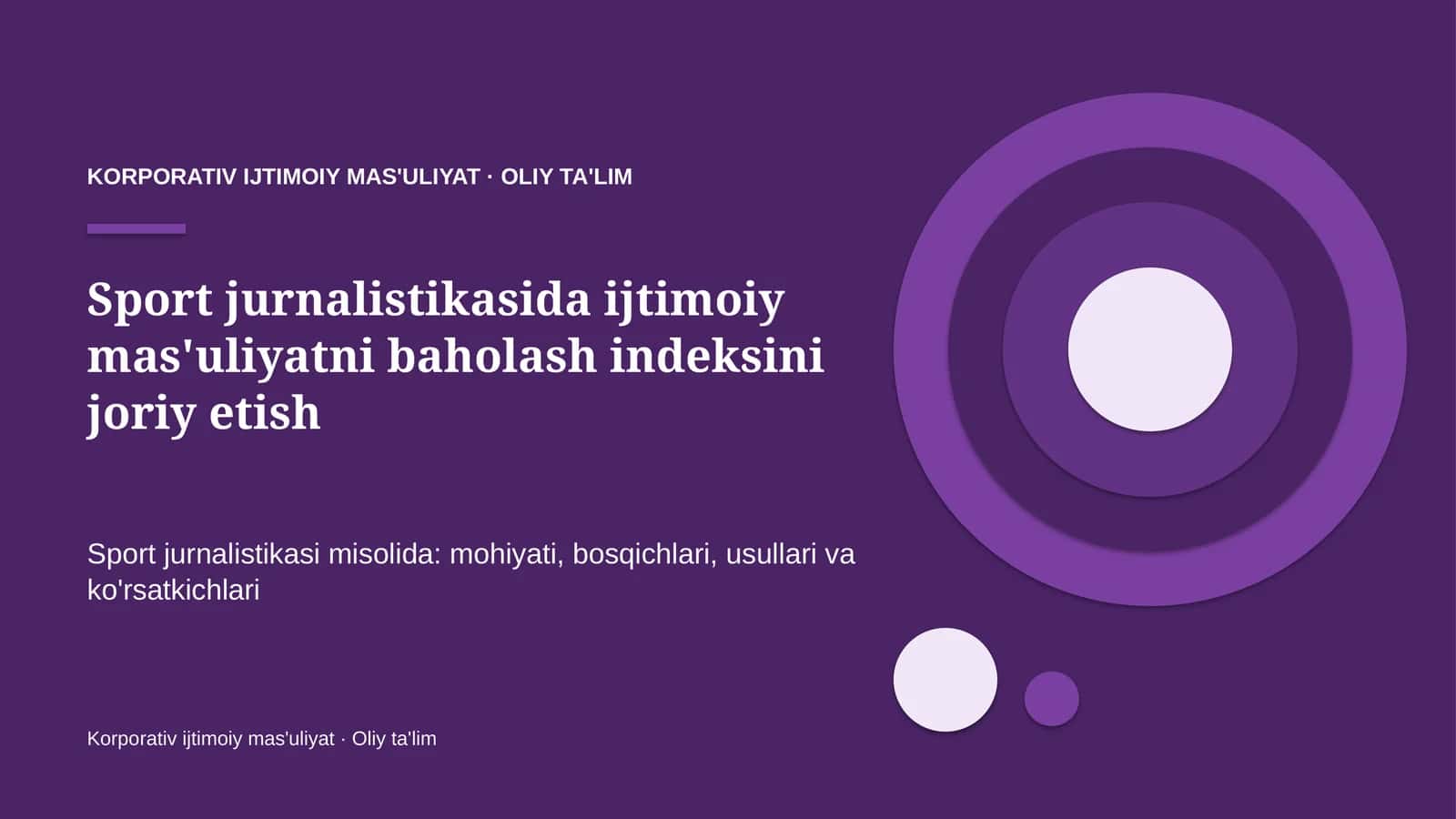 KORPORATIV IJTIMOIY MAS'ULIYAT · OLIY TA'LIM

Sport jurnalistikasida ijtimoiy mas'uliyatni baholash indeksini joriy etish

Sport jurnalistikasi misolida: mohiyati, bosqichlari, usullari va ko'rsatkichlari

Korporativ ijtimoiy mas'uliyat · Oliy ta'lim